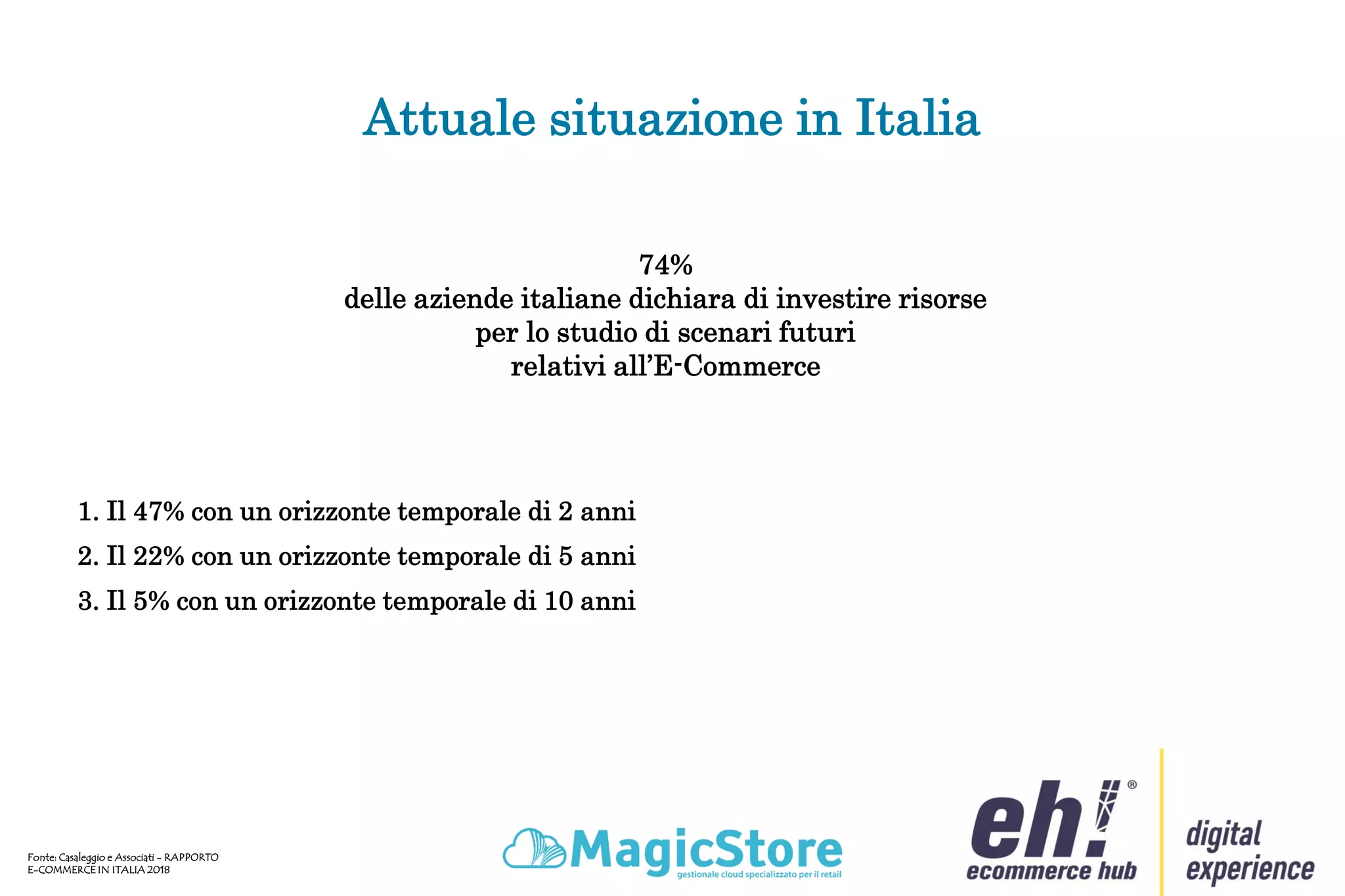 Attuale situazione in Italia

74%
delle aziende italiane dichiara di investire risorse per lo studio di scenari futuri relativi all'E-Commerce

1. Il 47% con un orizzonte temporale di 2 anni
2. Il 22% con un orizzonte temporale di 5 anni
3. Il 5% con un orizzonte temporale di 10 anni

Fonte: Casaleggio e Associati - RAPPORTO E-COMMERCE IN ITALIA 2018

MagicStore
gestionale cloud specializzato per il retail

eh!®
ecommerce hub

digital experience